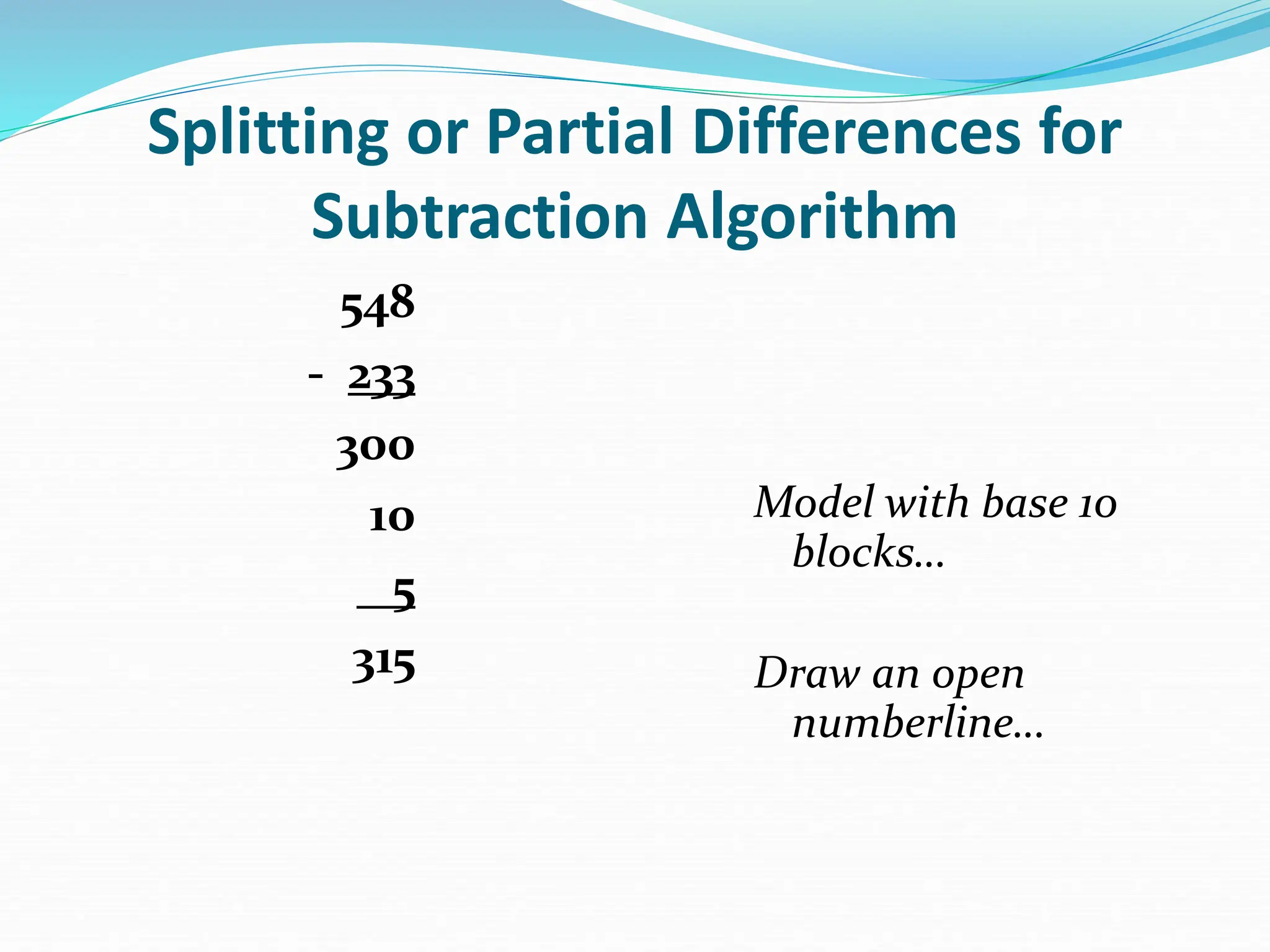 Splitting or Partial Differences for Subtraction Algorithm

548

- 233

300

10

5

315

Model with base 10 blocks…

Draw an open numberline…